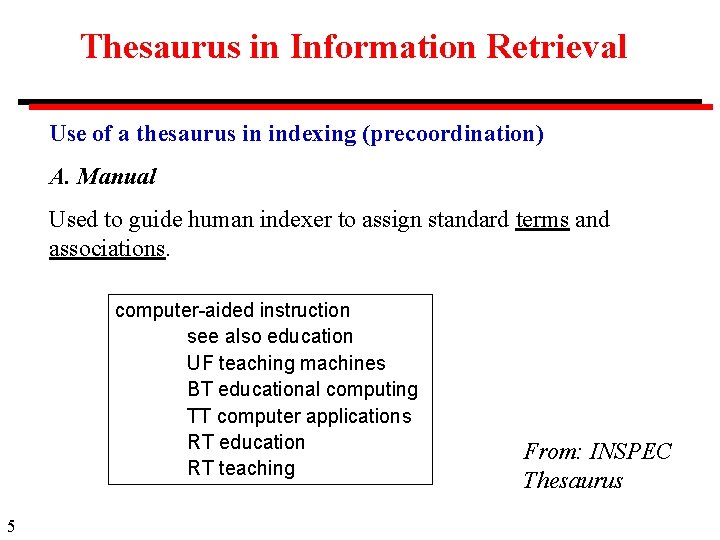 Thesaurus in Information Retrieval

Use of a thesaurus in indexing (precoordination)

A. Manual

Used to guide human indexer to assign standard terms and associations.

computer-aided instruction
see also education
UF teaching machines
BT educational computing
TT computer applications
RT education
RT teaching

From: INSPEC Thesaurus

5